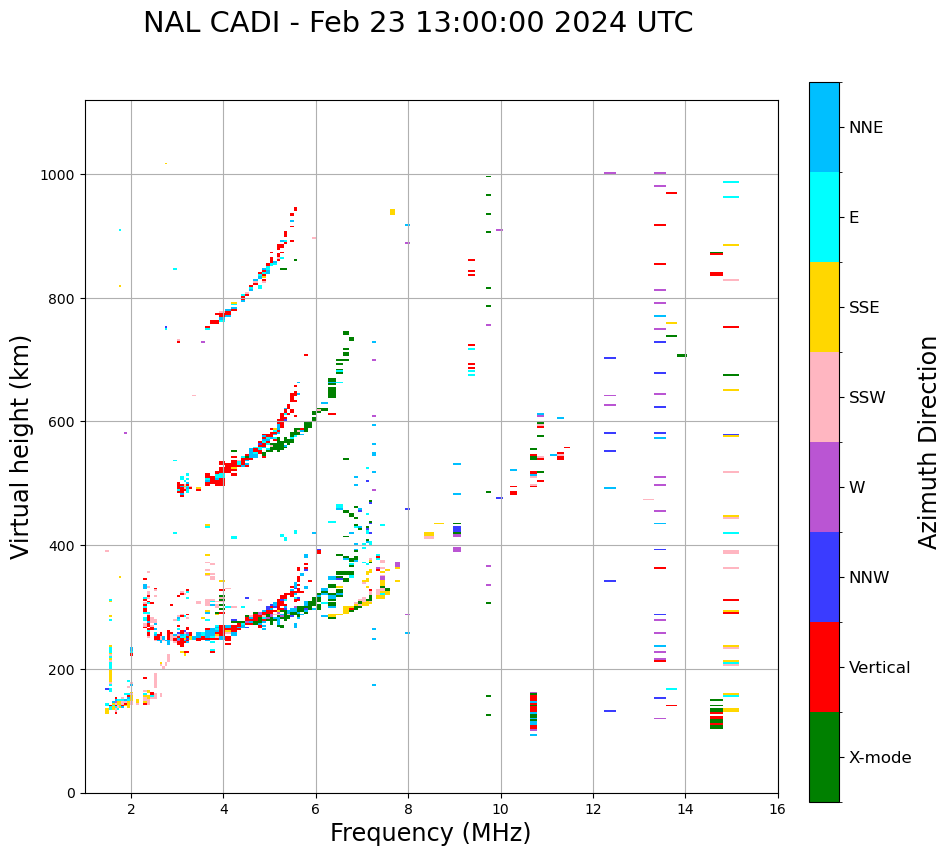 NAL CADI - Feb 23 13:00:00 2024 UTC

Virtual height (km)

1000
800
600
400
200
0

2
4
6
8
10
12
14
16

Frequency (MHz)

NNE
E
SSE
SSW
W
NNW
Vertical
X-mode

Azimuth Direction